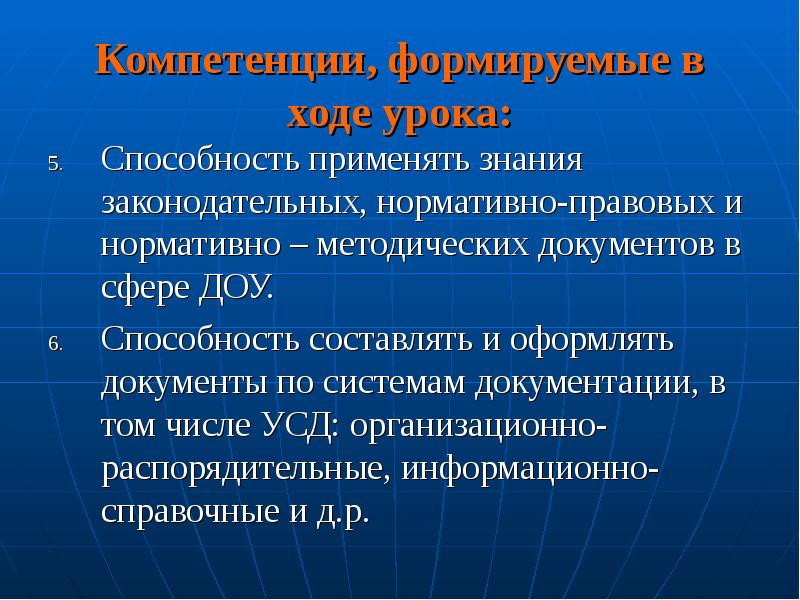 Компетенции, формируемые в ходе урока:

5. Способность применять знания законодательных, нормативно-правовых и нормативно – методических документов в сфере ДОУ.

6. Способность составлять и оформлять документы по системам документации, в том числе УСД: организационно-распорядительные, информационно-справочные и д.р.